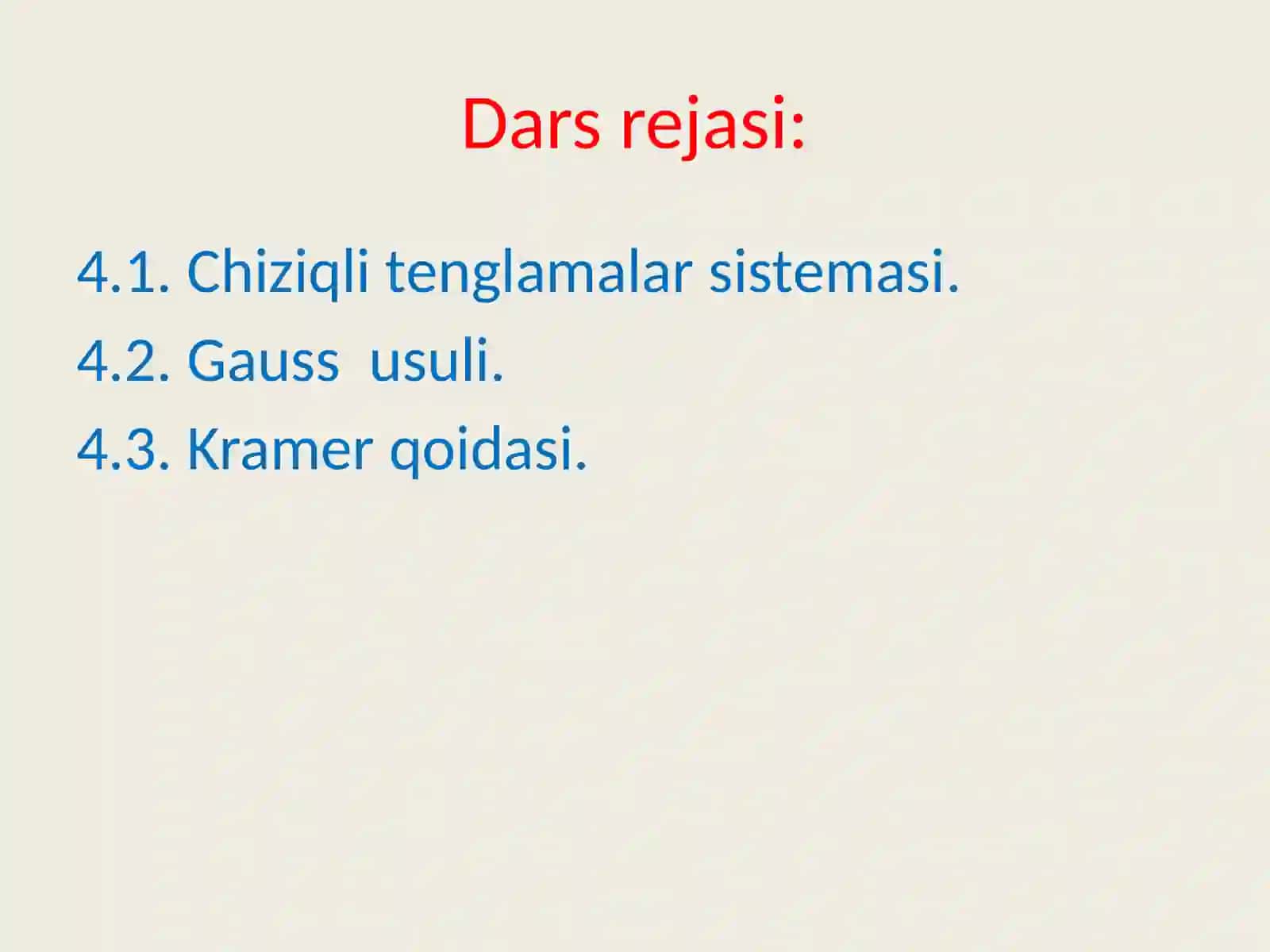 Dars rejasi:

4.1. Chiziqli tenglamalar sistemasi.
4.2. Gauss usuli.
4.3. Kramer qoidasi.